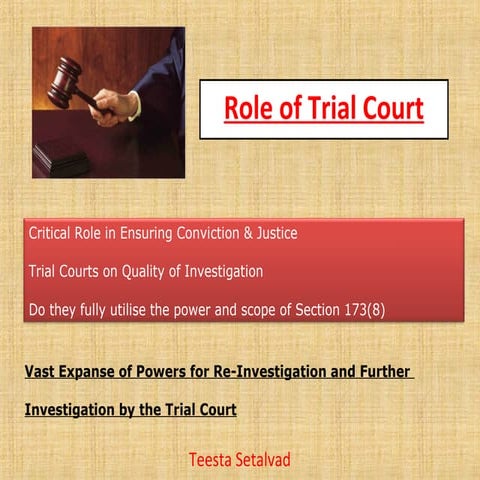 Role of Trial Court

Critical Role in Ensuring Conviction & Justice

Trial Courts on Quality of Investigation

Do they fully utilise the power and scope of Section 173(8)

Vast Expanse of Powers for Re-Investigation and Further Investigation by the Trial Court

Teesta Setalvad